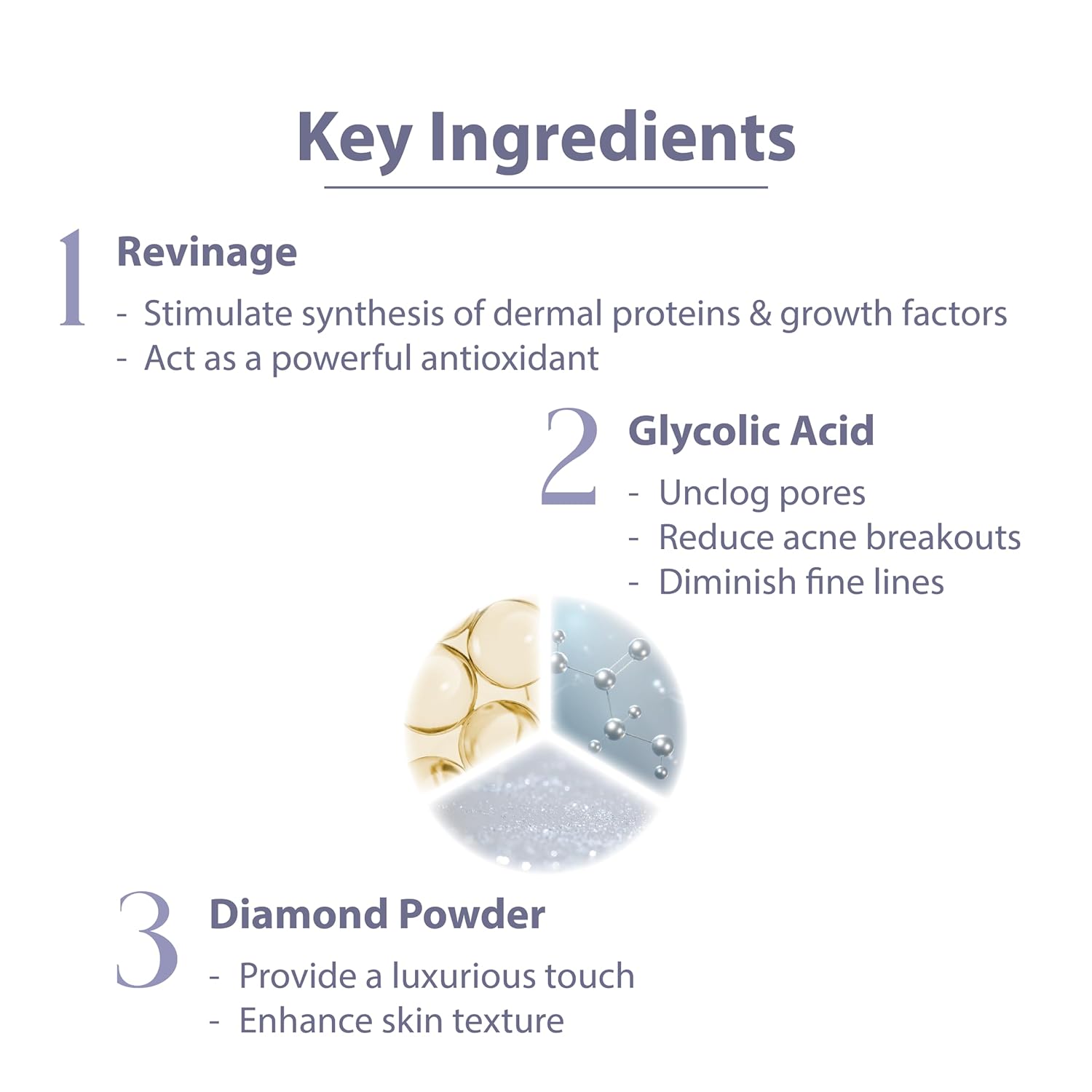 Key Ingredients

1 Revinage

- Stimulate synthesis of dermal proteins & growth factors
- Act as a powerful antioxidant

2 Glycolic Acid

- Unclog pores
- Reduce acne breakouts
- Diminish fine lines

3 Diamond Powder

- Provide a luxurious touch
- Enhance skin texture